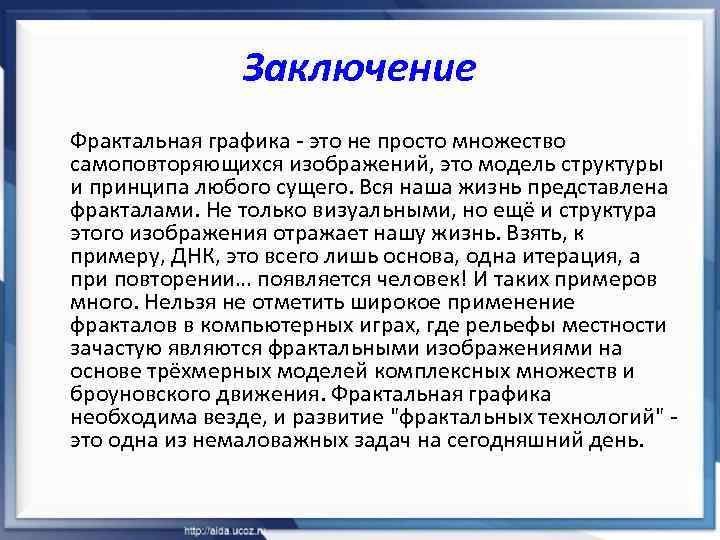 Заключение

Фрактальная графика - это не просто множество самоповторяющихся изображений, это модель структуры и принципа любого сущего. Вся наша жизнь представлена фракталами. Не только визуальными, но ещё и структура этого изображения отражает нашу жизнь. Взять, к примеру, ДНК, это всего лишь основа, одна итерация, а при повторении... появляется человек! И таких примеров много. Нельзя не отметить широкое применение фракталов в компьютерных играх, где рельефы местности зачастую являются фрактальными изображениями на основе трёхмерных моделей комплексных множеств и броуновского движения. Фрактальная графика необходима везде, и развитие "фрактальных технологий" - это одна из немаловажных задач на сегодняшний день.

http://aida.ucoz.ru